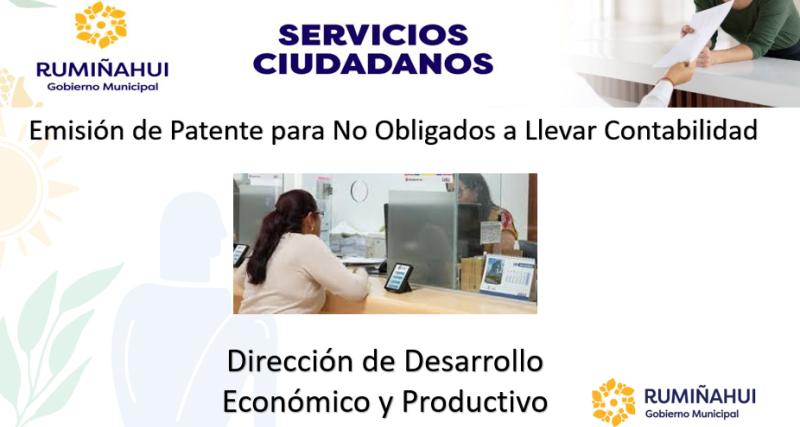 RUMIÑAHUI
Gobierno Municipal

SERVICIOS CIUDADANOS

Emisión de Patente para No Obligados a Llevar Contabilidad

Dirección de Desarrollo Económico y Productivo

RUMIÑAHUI
Gobierno Municipal